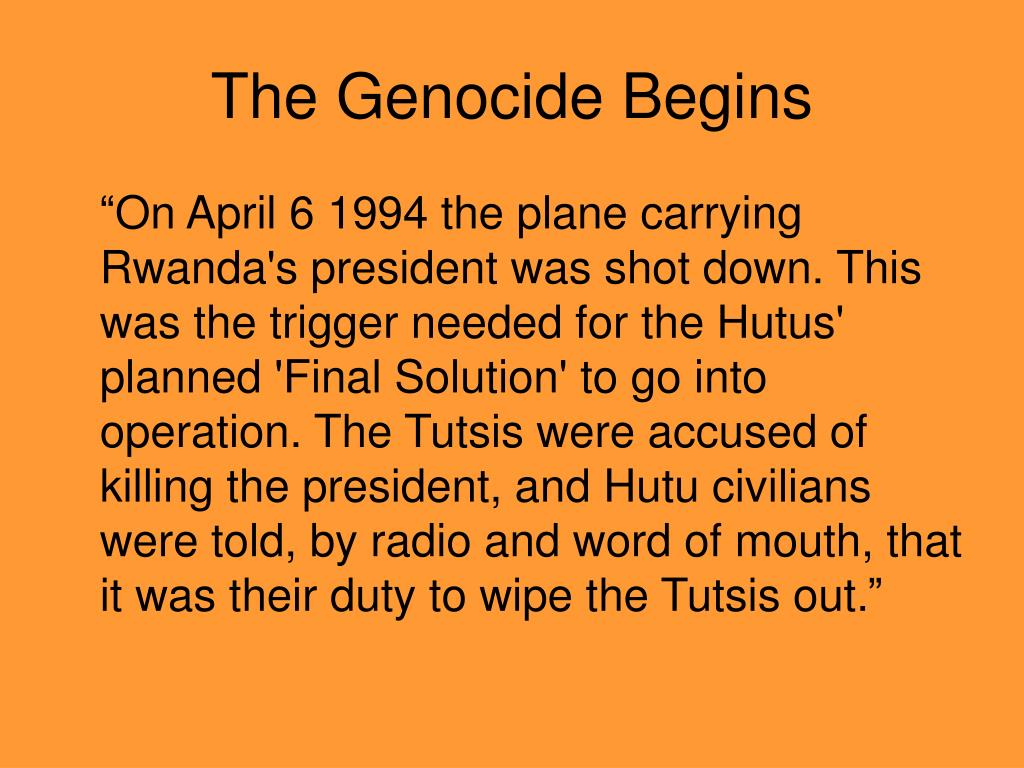 The Genocide Begins

“On April 6 1994 the plane carrying Rwanda's president was shot down. This was the trigger needed for the Hutus' planned 'Final Solution' to go into operation. The Tutsis were accused of killing the president, and Hutu civilians were told, by radio and word of mouth, that it was their duty to wipe the Tutsis out.”